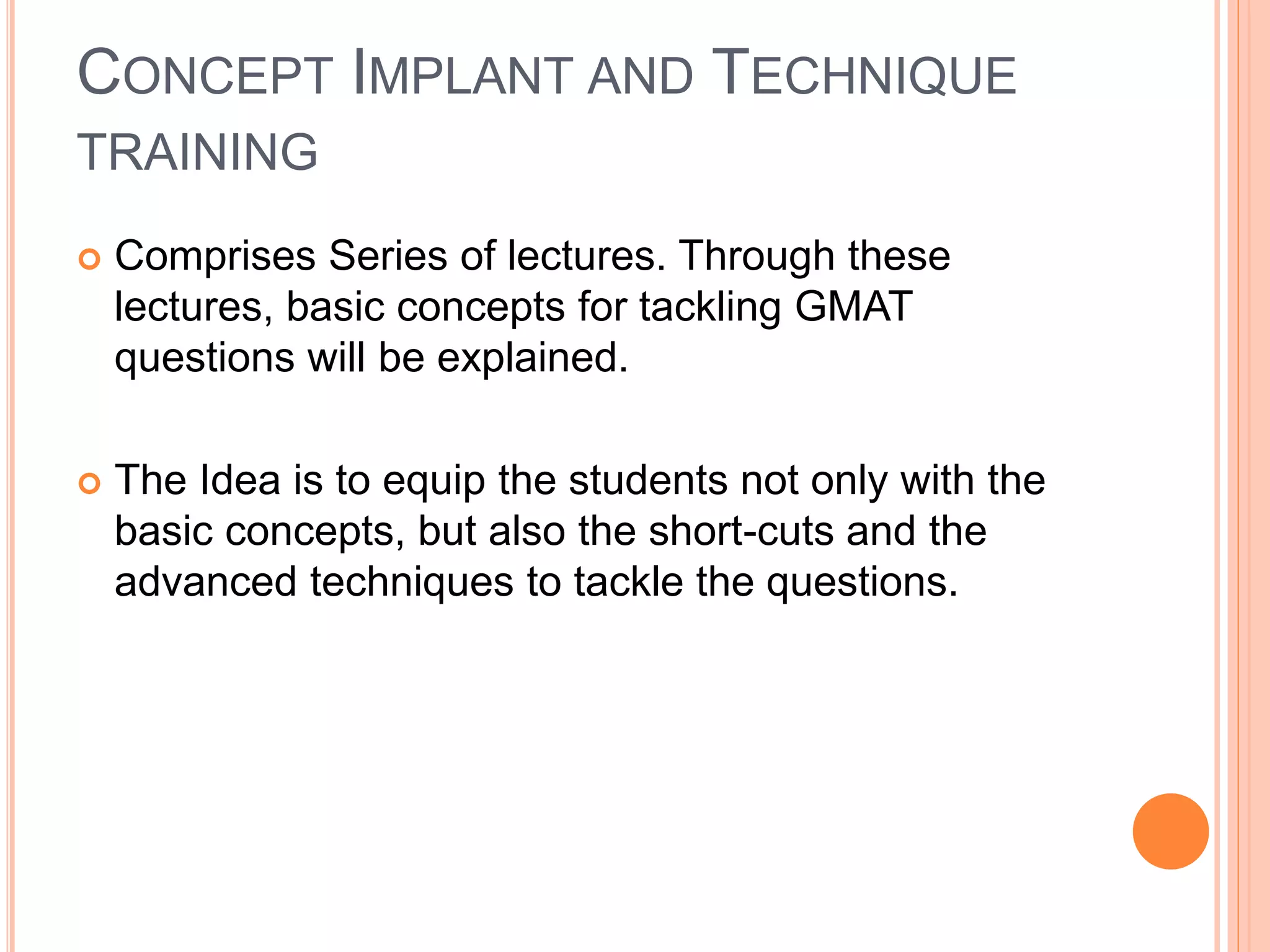 CONCEPT IMPLANT AND TECHNIQUE TRAINING

Comprises Series of lectures. Through these lectures, basic concepts for tackling GMAT questions will be explained.

The Idea is to equip the students not only with the basic concepts, but also the short-cuts and the advanced techniques to tackle the questions.